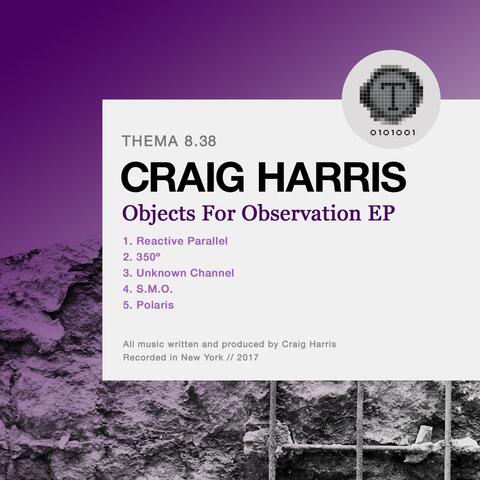 T
0101001

THEMA 8.38

CRAIG HARRIS

Objects For Observation EP

1. Reactive Parallel
2. 350º
3. Unknown Channel
4. S.M.O.
5. Polaris

All music written and produced by Craig Harris
Recorded in New York // 2017